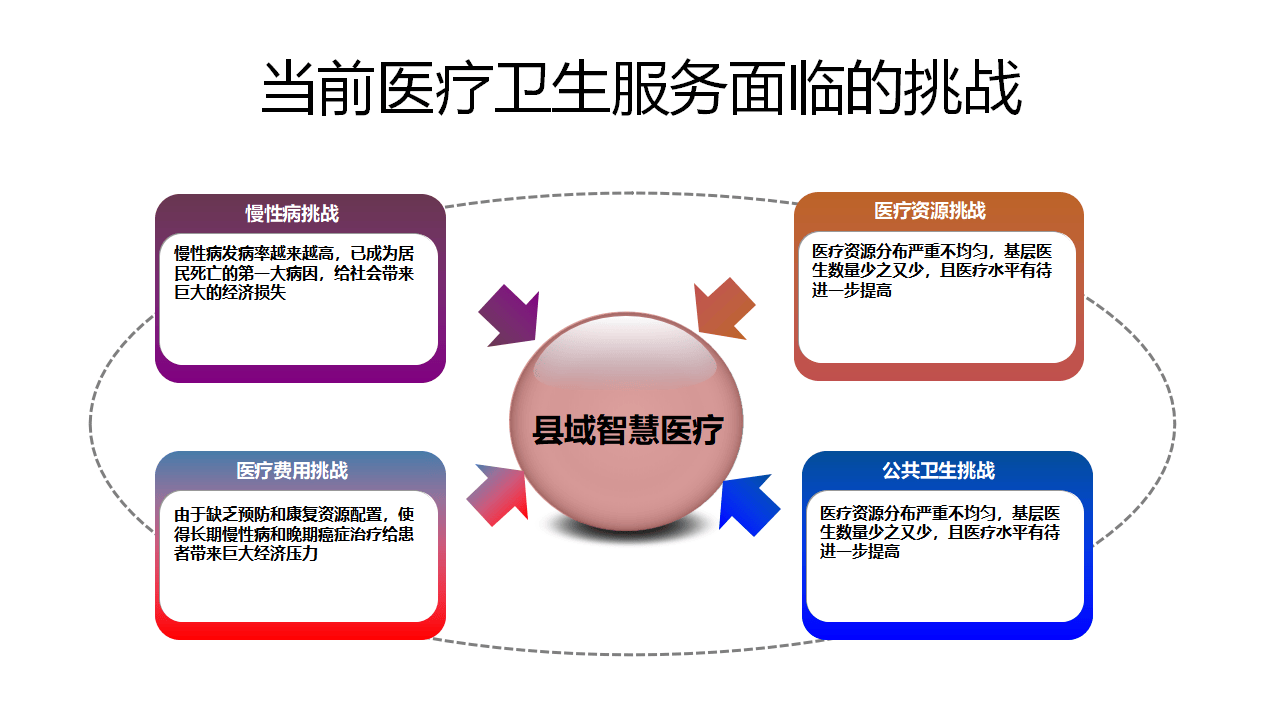 当前医疗卫生服务面临的挑战

慢性病挑战

慢性病发病率越来越高，已成为居民死亡的第一大病因，给社会带来巨大的经济损失

医疗资源挑战

医疗资源分布严重不均匀，基层医生数量少之又少，且医疗水平有待进一步提高

县域智慧医疗

医疗费用挑战

由于缺乏预防和康复资源配置，使得长期慢性病和晚期癌症治疗给患者带来巨大经济压力

公共卫生挑战

医疗资源分布严重不均匀，基层医生数量少之又少，且医疗水平有待进一步提高